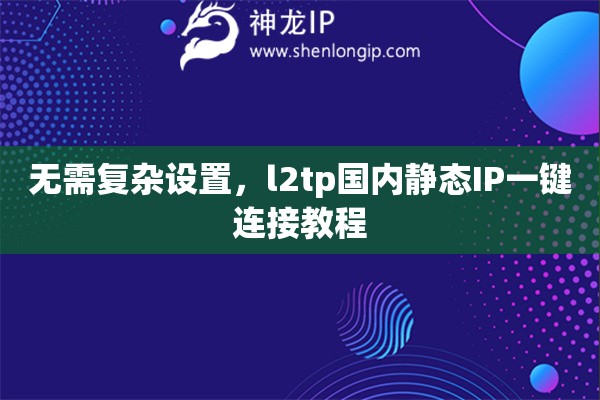 神龙IP
www.shenlongip.com

无需复杂设置，l2tp国内静态IP一键连接教程